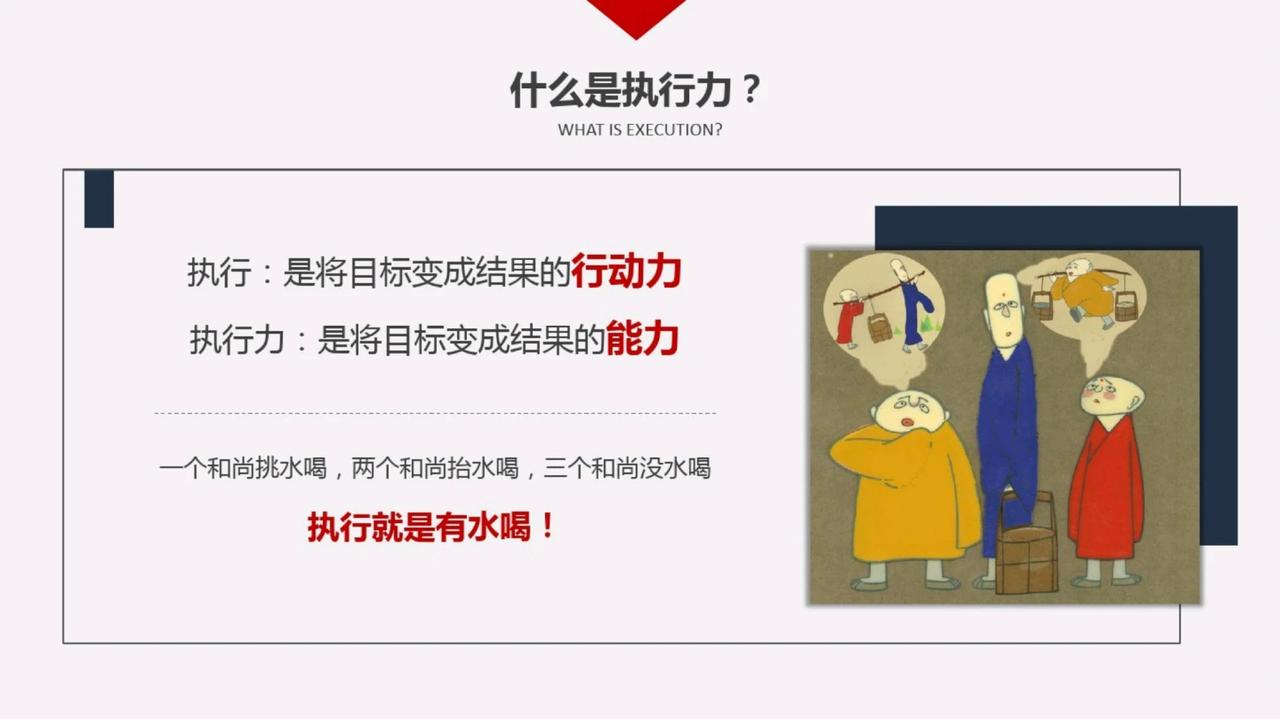 什么是执行力？

WHAT IS EXECUTION?

执行：是将目标变成结果的行动力

执行力：是将目标变成结果的能力

一个和尚挑水喝，两个和尚抬水喝，三个和尚没水喝

执行就是有水喝！